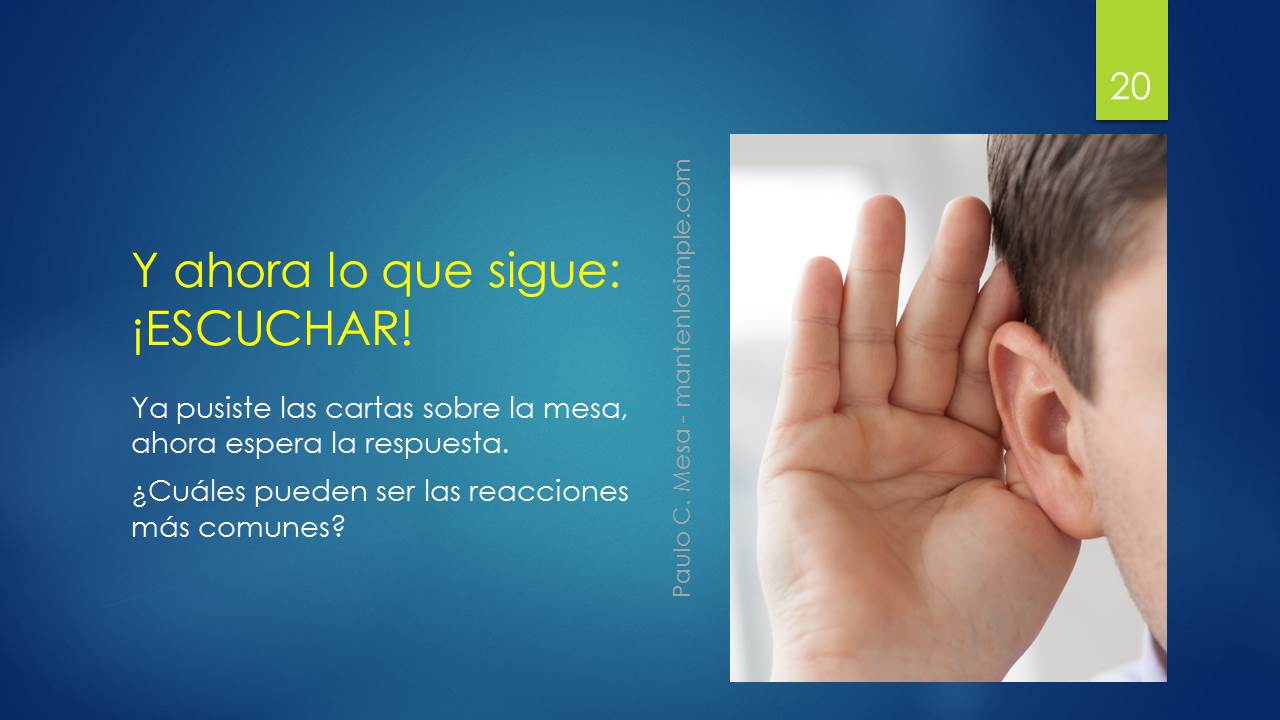 20

Y ahora lo que sigue: ¡ESCUCHAR!

Ya pusiste las cartas sobre la mesa, ahora espera la respuesta.

¿Cuáles pueden ser las reacciones más comunes?

Paulo C. Mesa - mantenlosimple.com